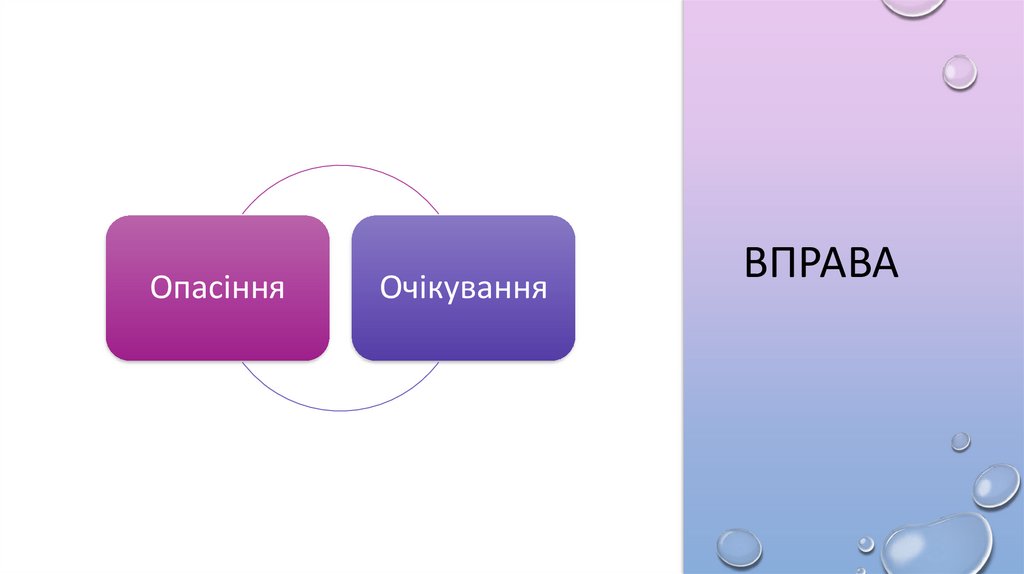 Опасіння

Очікування

ВПРАВА